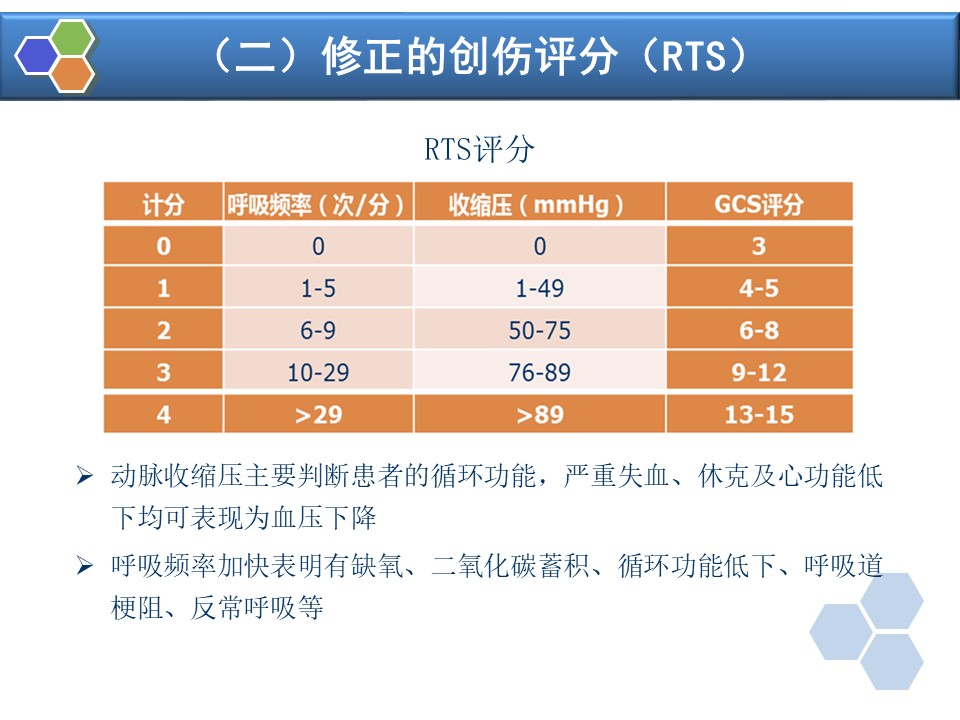 （二）修正的创伤评分（RTS）

RTS评分

| 计分 | 呼吸频率（次/分） | 收缩压（mmHg） | GCS评分 |
|---|---|---|---|
| 0 | 0 | 0 | 3 |
| 1 | 1-5 | 1-49 | 4-5 |
| 2 | 6-9 | 50-75 | 6-8 |
| 3 | 10-29 | 76-89 | 9-12 |
| 4 | >29 | >89 | 13-15 |

➢ 动脉收缩压主要判断患者的循环功能，严重失血、休克及心功能低下均可表现为血压下降

➢ 呼吸频率加快表明有缺氧、二氧化碳蓄积、循环功能低下、呼吸道梗阻、反常呼吸等